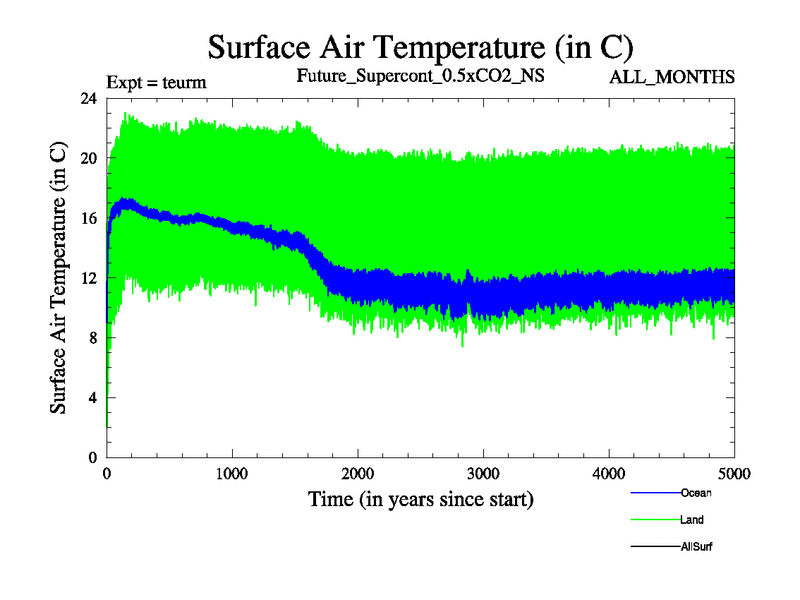 Surface Air Temperature (in C)

Expt = teurm

Future_Supercont_0.5xCO2_NS

ALL_MONTHS

Surface Air Temperature (in C)

24
20
16
12
8
4
0

0
1000
2000
3000
4000
5000

Time (in years since start)

Ocean
Land
AllSurf